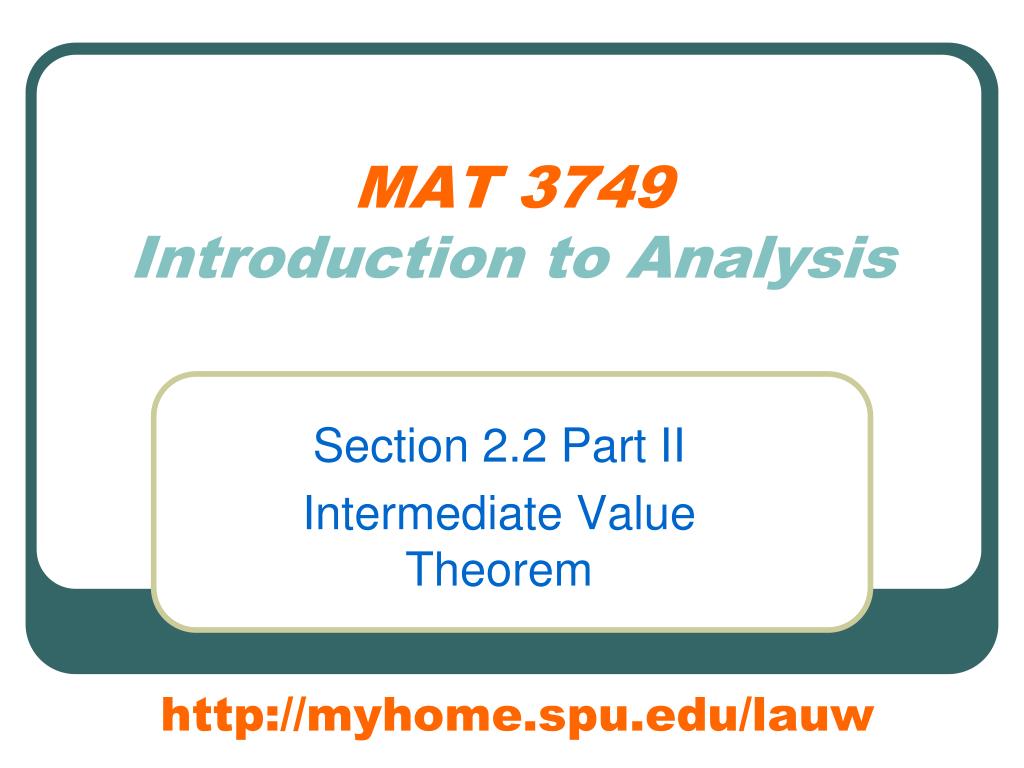 MAT 3749
Introduction to Analysis

Section 2.2 Part II
Intermediate Value Theorem

http://myhome.spu.edu/lauw